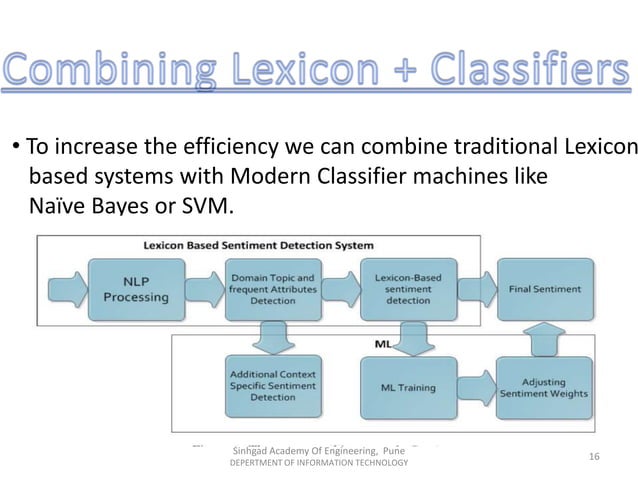 Combining Lexicon + Classifiers

• To increase the efficiency we can combine traditional Lexicon based systems with Modern Classifier machines like Naïve Bayes or SVM.

Lexicon Based Sentiment Detection System

NLP Processing

Domain Topic and frequent Attributes Detection

Lexicon-Based sentiment detection

Final Sentiment

ML

Additional Context Specific Sentiment Detection

ML Training

Adjusting Sentiment Weights

Sinhgad Academy Of Engineering, Pune
DEPERTMENT OF INFORMATION TECHNOLOGY

16